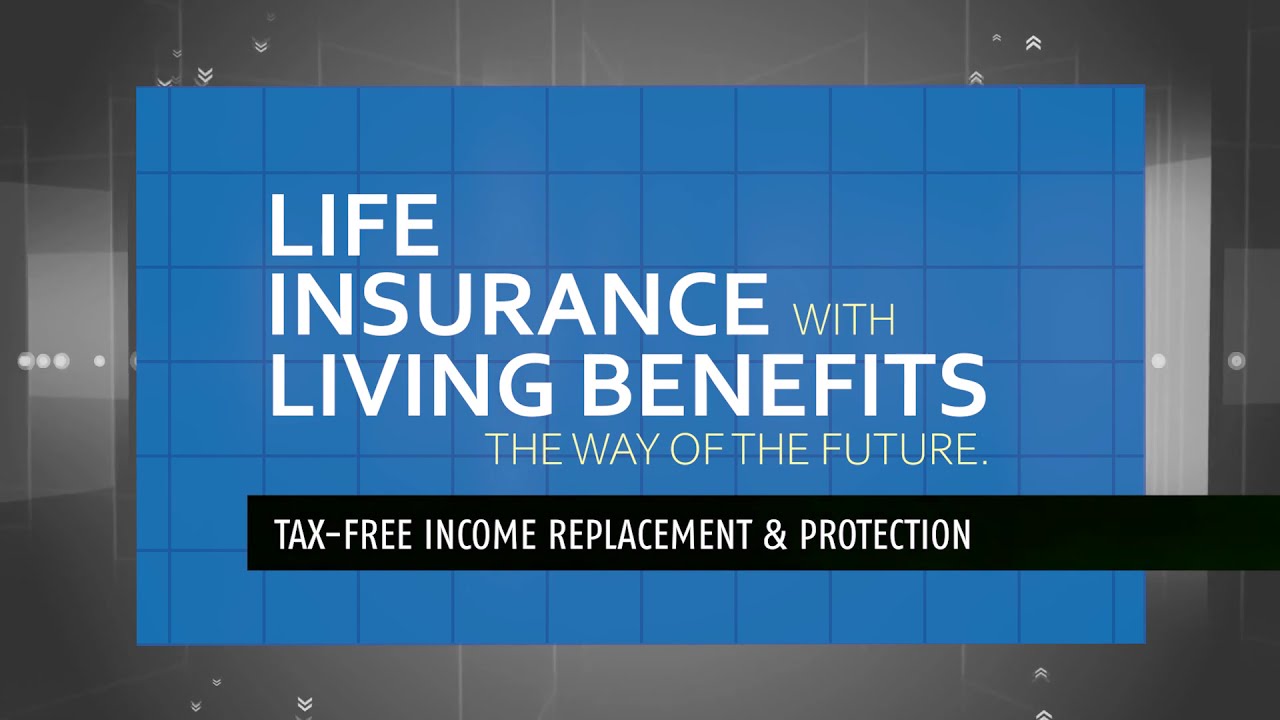 LIFE
INSURANCE WITH
LIVING BENEFITS
THE WAY OF THE FUTURE.

TAX-FREE INCOME REPLACEMENT & PROTECTION